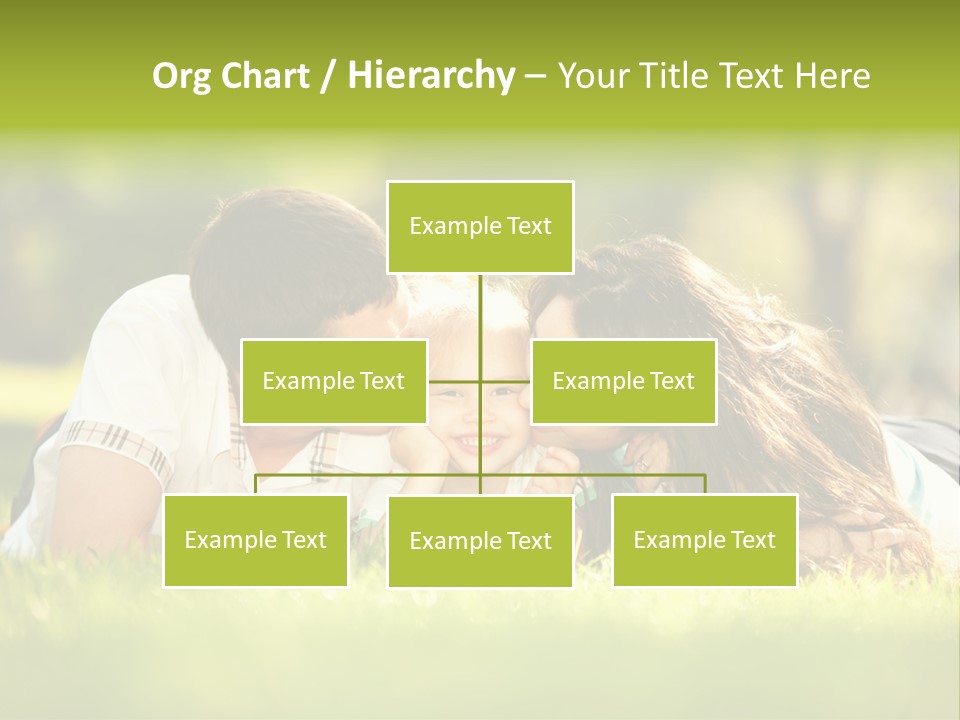 Org Chart / Hierarchy – Your Title Text Here

Example Text

Example Text

Example Text

Example Text

Example Text

Example Text